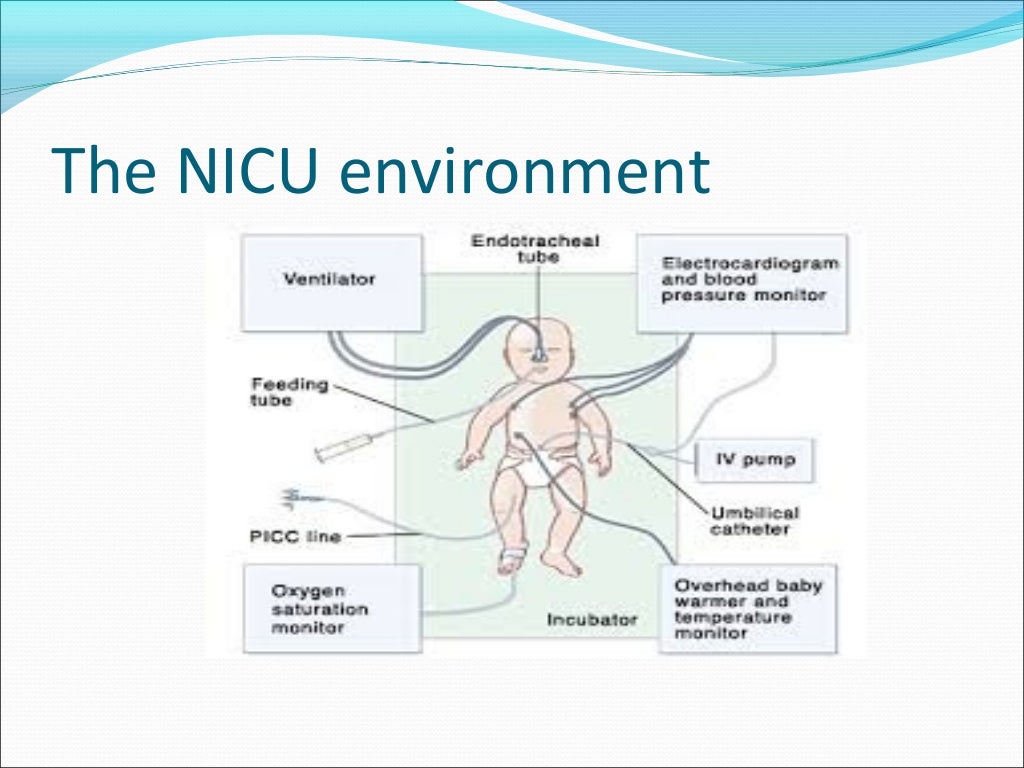 The NICU environment

Ventilator

Endotracheal tube

Electrocardiogram and blood pressure monitor

Feeding tube

IV pump

Umbilical catheter

PICC line

Oxygen saturation monitor

Incubator

Overhead baby warmer and temperature monitor